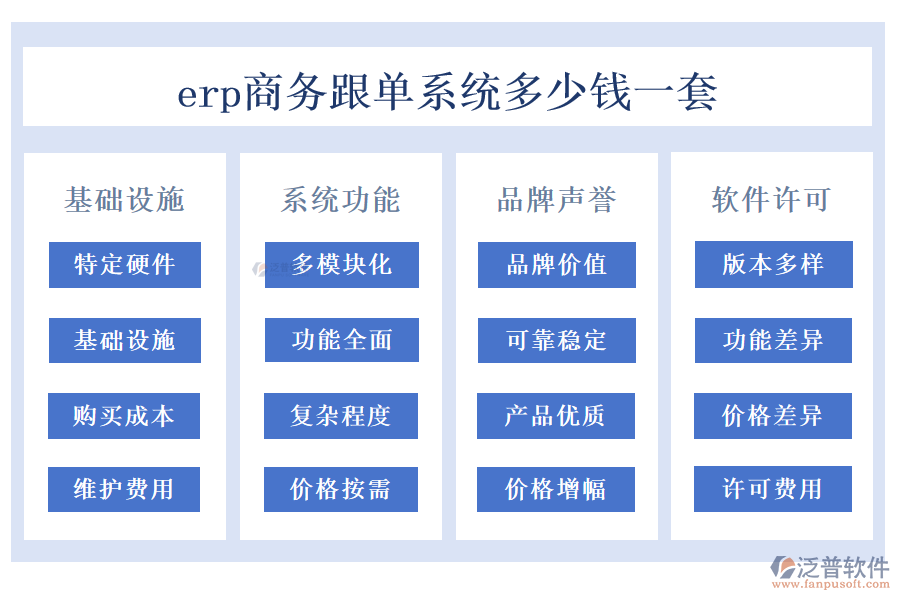 erp商务跟单系统多少钱一套

基础设施

特定硬件

基础设施

购买成本

维护费用

系统功能

多模块化

功能全面

复杂程度

价格按需

品牌声誉

品牌价值

可靠稳定

产品优质

价格增幅

软件许可

版本多样

功能差异

价格差异

许可费用

泛普软件
www.fanpusoft.com